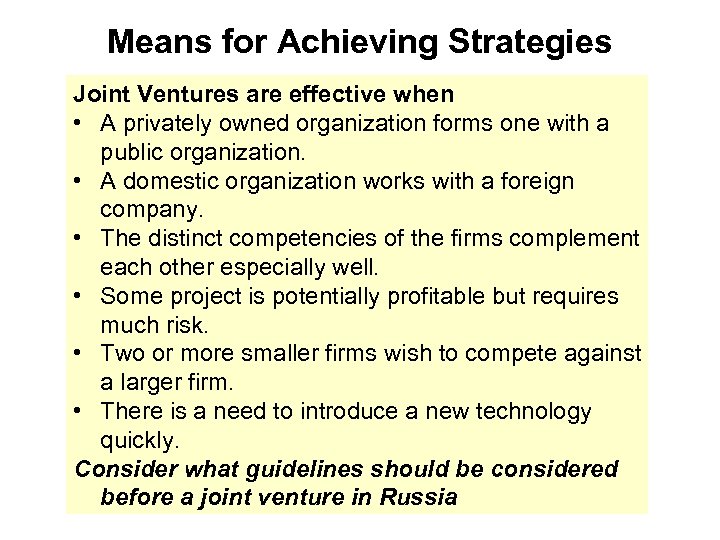 Means for Achieving Strategies

Joint Ventures are effective when
• A privately owned organization forms one with a public organization.
• A domestic organization works with a foreign company.
• The distinct competencies of the firms complement each other especially well.
• Some project is potentially profitable but requires much risk.
• Two or more smaller firms wish to compete against a larger firm.
• There is a need to introduce a new technology quickly.

Consider what guidelines should be considered before a joint venture in Russia